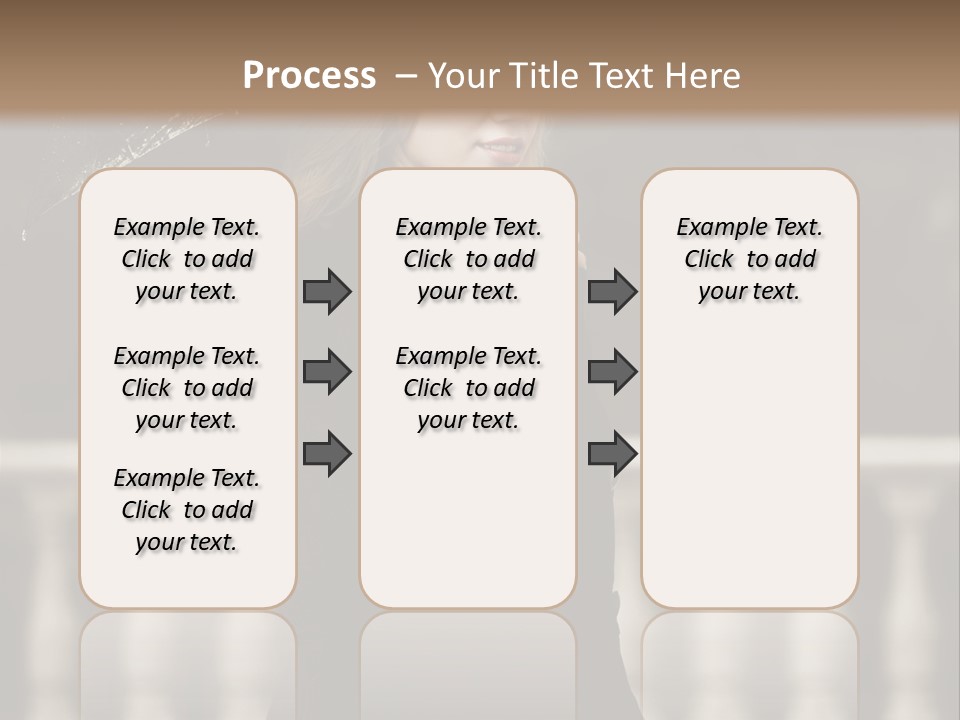 Process – Your Title Text Here

Example Text. Click to add your text.

Example Text. Click to add your text.

Example Text. Click to add your text.

Example Text. Click to add your text.

Example Text. Click to add your text.

Example Text. Click to add your text.